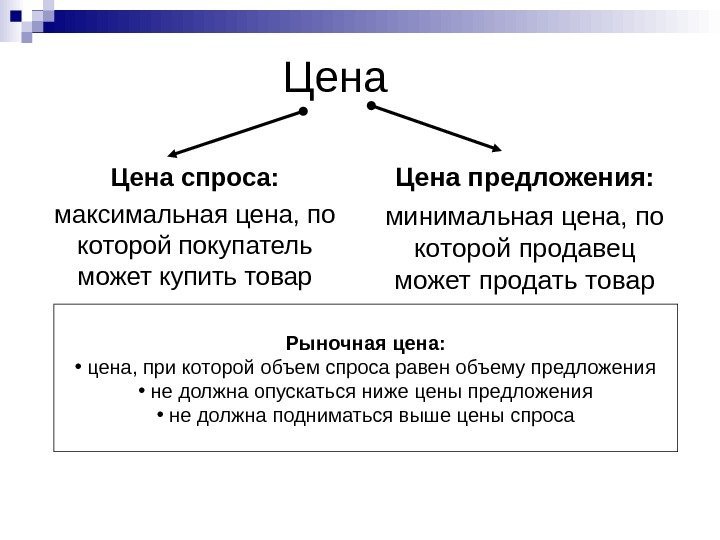 Цена

Цена спроса:
максимальная цена, по которой покупатель может купить товар

Цена предложения:
минимальная цена, по которой продавец может продать товар

Рыночная цена:
• цена, при которой объем спроса равен объему предложения
• не должна опускаться ниже цены предложения
• не должна подниматься выше цены спроса